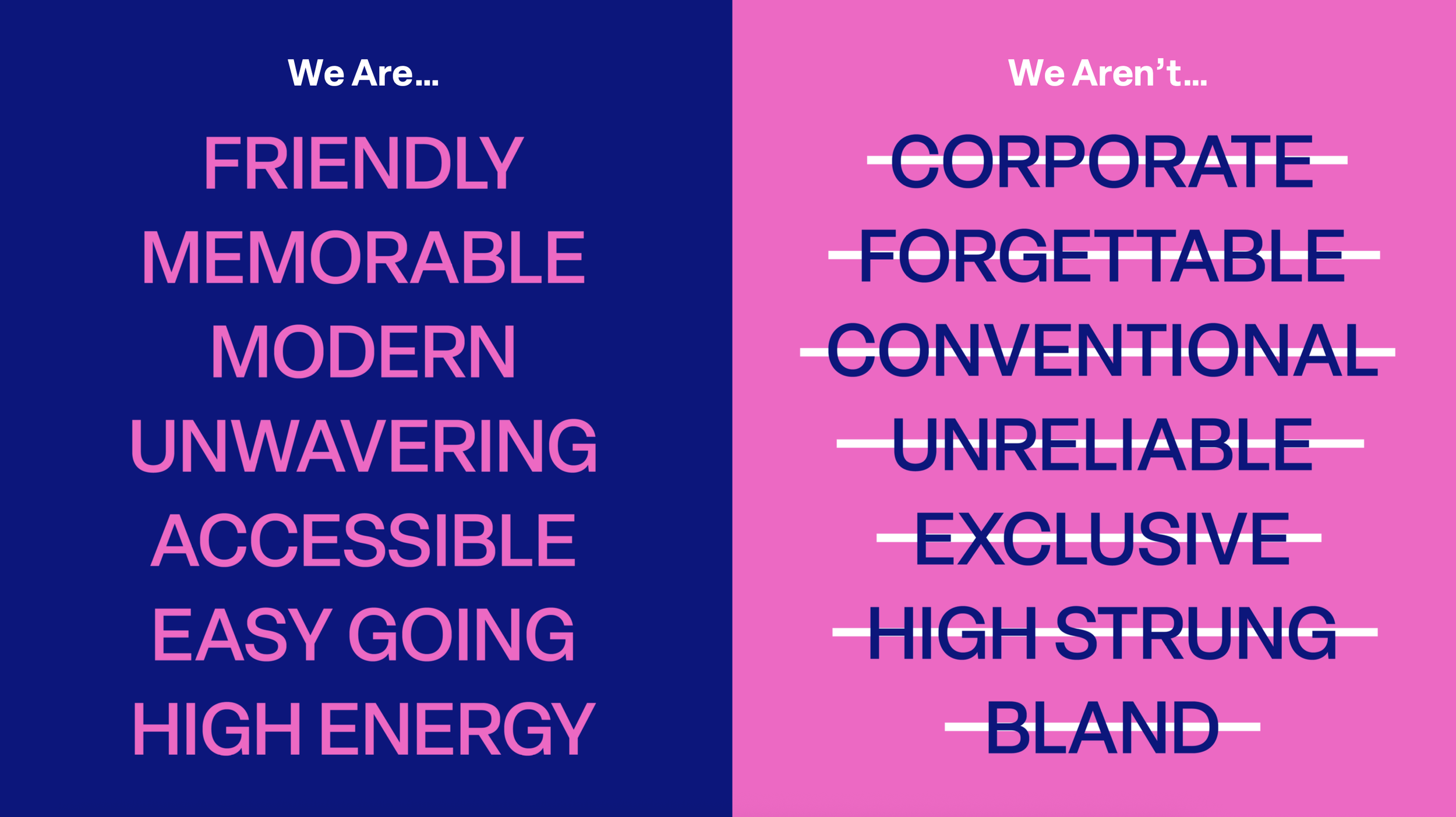 We Are...

FRIENDLY
MEMORABLE
MODERN
UNWAVERING
ACCESSIBLE
EASY GOING
HIGH ENERGY

We Aren't...

CORPORATE
FORGETTABLE
CONVENTIONAL
UNRELIABLE
EXCLUSIVE
HIGH STRUNG
BLAND